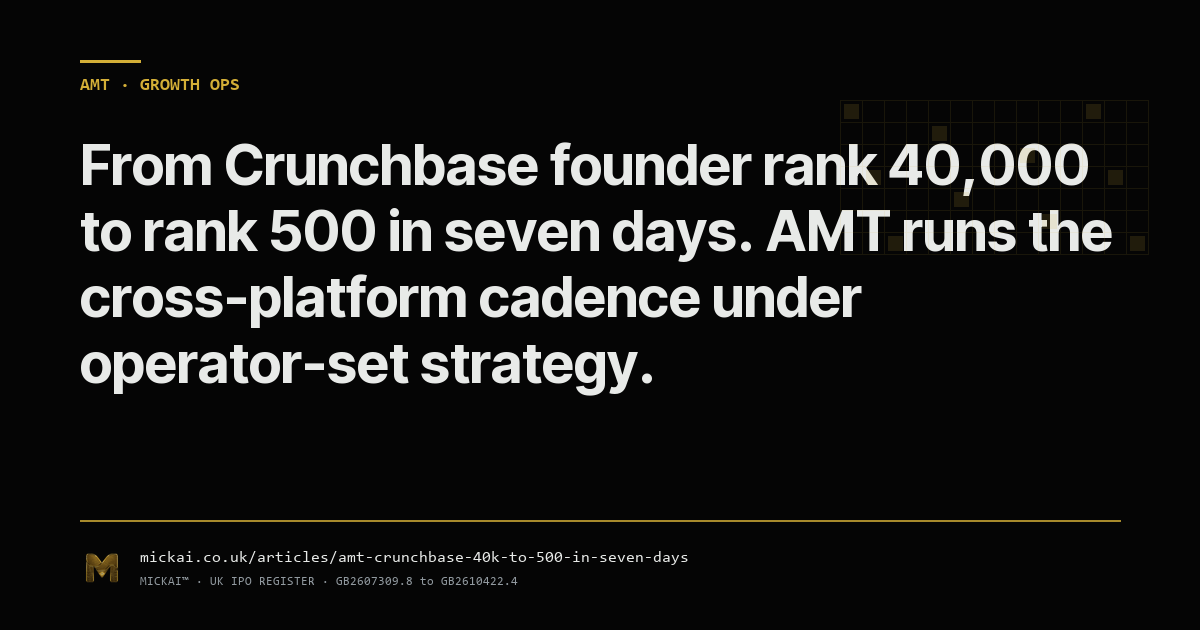 AMT · GROWTH OPS

From Crunchbase founder rank 40,000 to rank 500 in seven days. AMT runs the cross-platform cadence under operator-set strategy.

M

mickai.co.uk/articles/amt-crunchbase-40k-to-500-in-seven-days

MICKAI™ · UK IPO REGISTER · GB2607309.8 to GB2610422.4